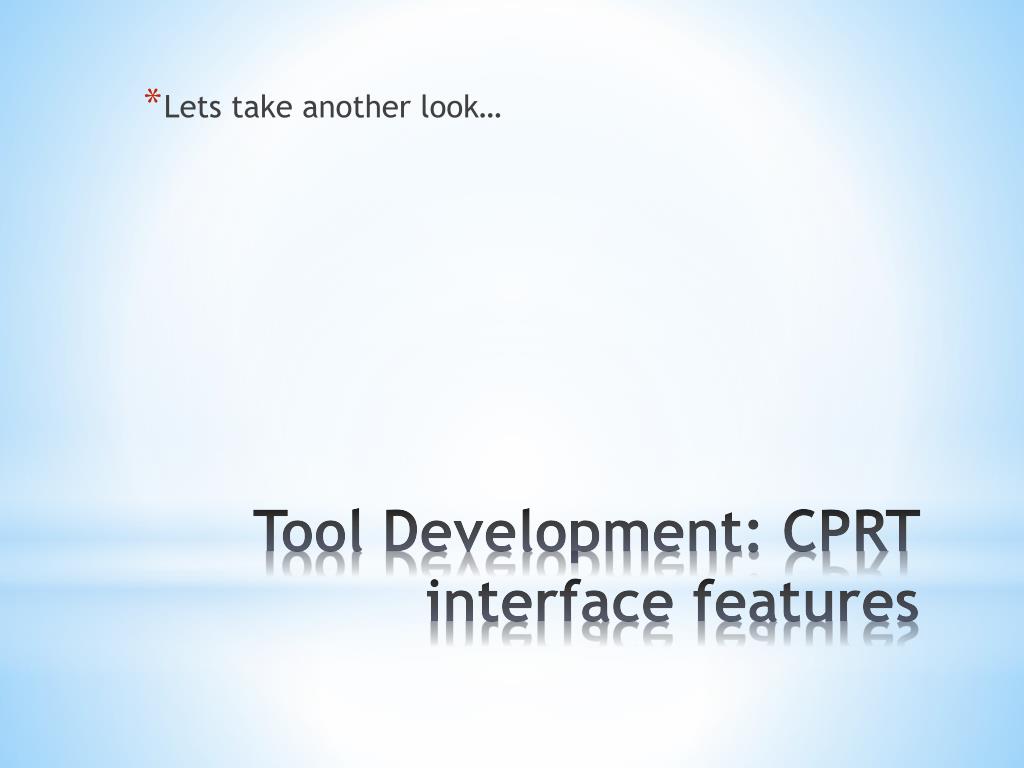 * Lets take another look…

Tool Development: CPRT interface features